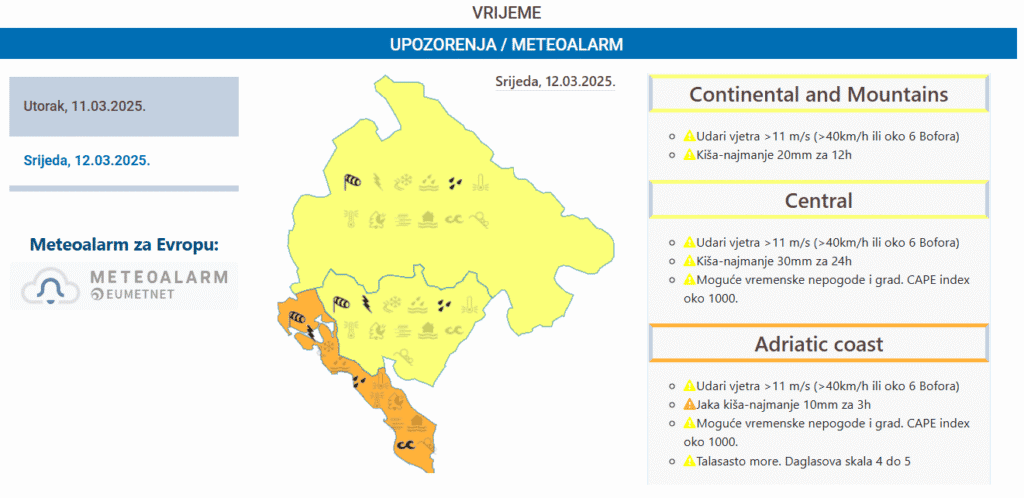 VRIJEME

UPOZORENJA / METEOALARM

Utorak, 11.03.2025.

Srijeda, 12.03.2025.

Meteoalarm za Evropu:

METEOALARM
EUMETNET

Srijeda, 12.03.2025.

Continental and Mountains

- Udari vjetra >11 m/s (>40km/h ili oko 6 Bofora)
- Kiša-najmanje 20mm za 12h

Central

- Udari vjetra >11 m/s (>40km/h ili oko 6 Bofora)
- Kiša-najmanje 30mm za 24h
- Moguće vremenske nepogode i grad. CAPE index oko 1000.

Adriatic coast

- Udari vjetra >11 m/s (>40km/h ili oko 6 Bofora)
- Jaka kiša-najmanje 10mm za 3h
- Moguće vremenske nepogode i grad. CAPE index oko 1000.
- Talasasto more. Daglasova skala 4 do 5